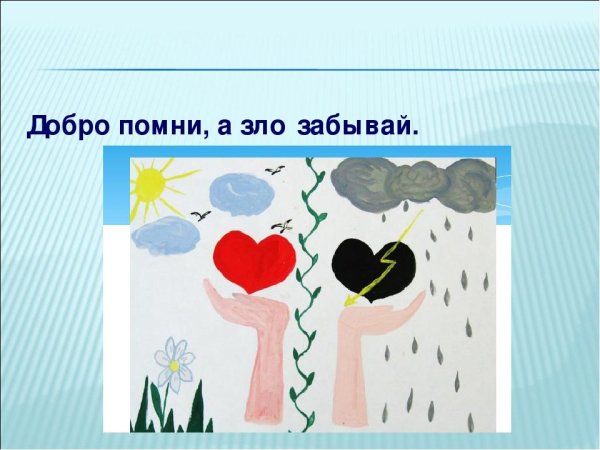 Добро помни, а зло забывай.